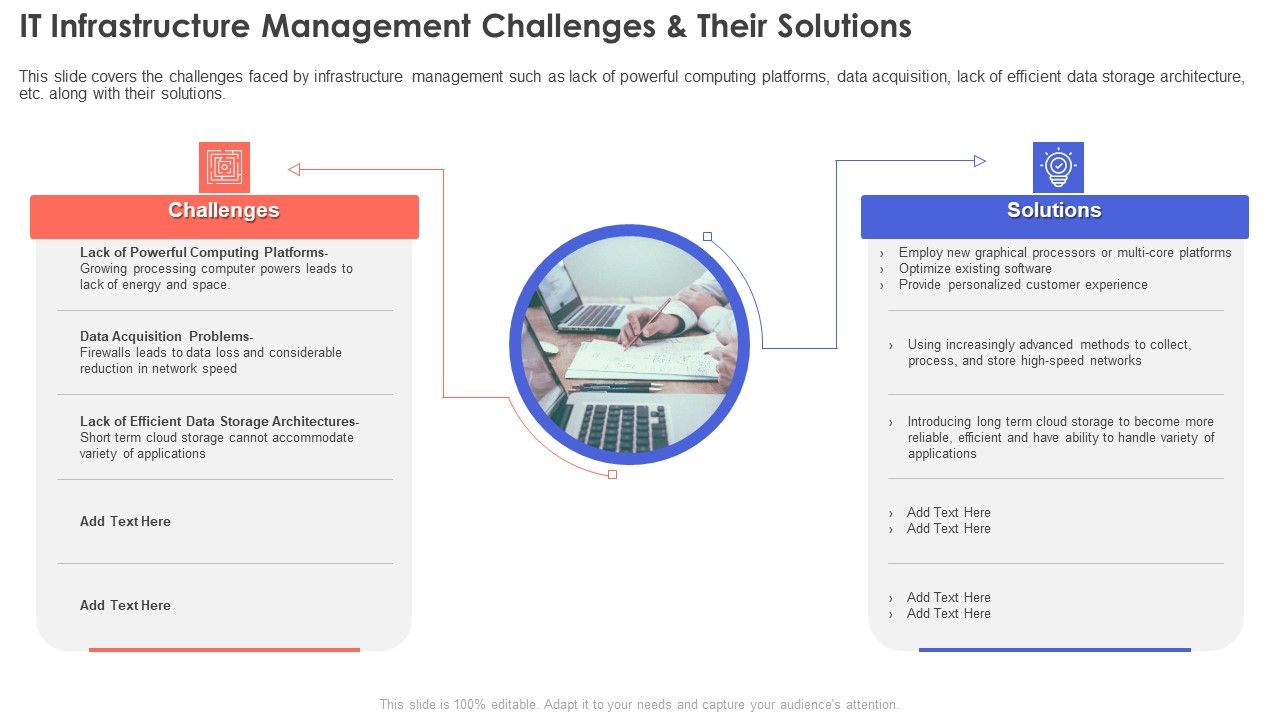 IT Infrastructure Management Challenges & Their Solutions

This slide covers the challenges faced by infrastructure management such as lack of powerful computing platforms, data acquisition, lack of efficient data storage architecture, etc. along with their solutions.

Challenges

Lack of Powerful Computing Platforms- Growing processing computer powers leads to lack of energy and space.

Data Acquisition Problems- Firewalls leads to data loss and considerable reduction in network speed

Lack of Efficient Data Storage Architectures- Short term cloud storage cannot accommodate variety of applications

Add Text Here

Add Text Here

Solutions

› Employ new graphical processors or multi-core platforms
› Optimize existing software
› Provide personalized customer experience

› Using increasingly advanced methods to collect, process, and store high-speed networks

› Introducing long term cloud storage to become more reliable, efficient and have ability to handle variety of applications

› Add Text Here
› Add Text Here

› Add Text Here
› Add Text Here

This slide is 100% editable. Adapt it to your needs and capture your audience's attention.